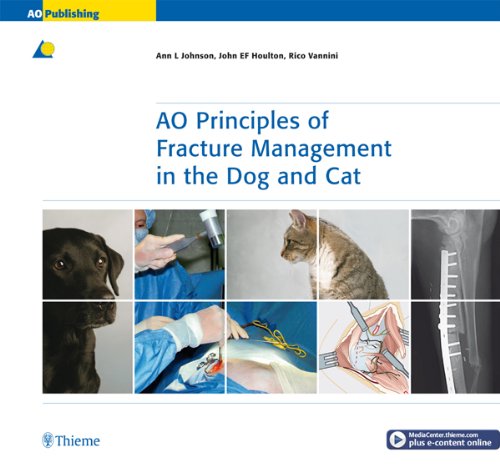 AO Publishing

Ann L Johnson, John EF Houlton, Rico Vannini

AO Principles of Fracture Management in the Dog and Cat

Thieme

MediaCenter.thieme.com
plus e-content online